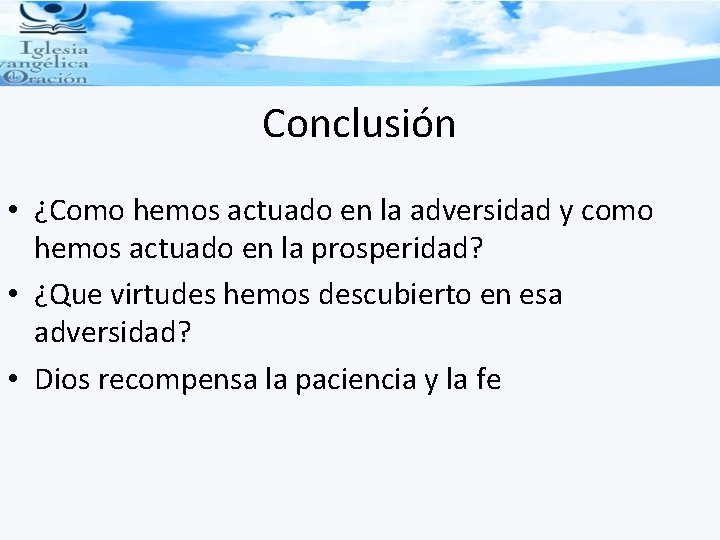 Iglesia
vangélica
de Oración

Conclusión

• ¿Como hemos actuado en la adversidad y como hemos actuado en la prosperidad?
• ¿Que virtudes hemos descubierto en esa adversidad?
• Dios recompensa la paciencia y la fe